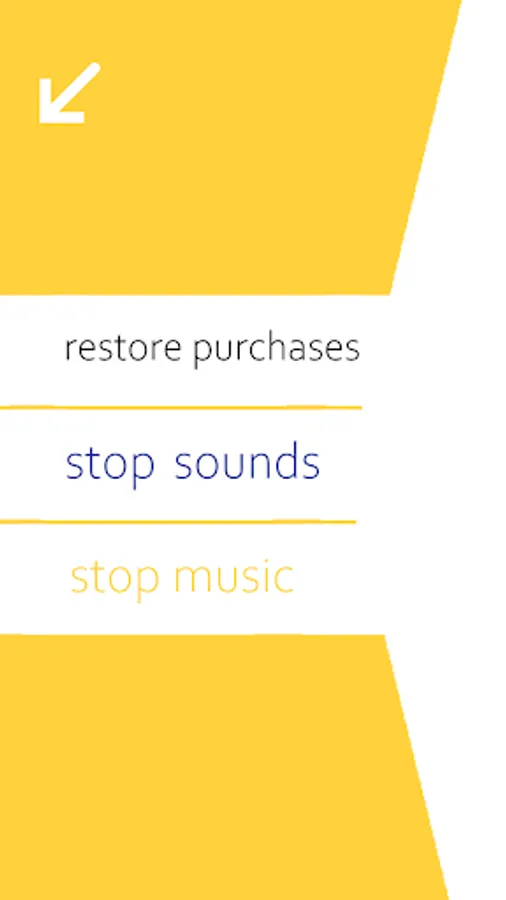 restore purchases

stop sounds

stop music